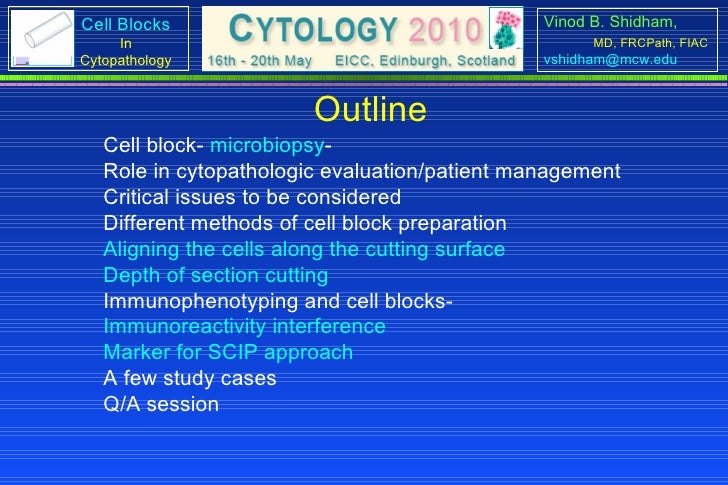 Cell Blocks
In
Cytopathology

CYTOLOGY 2010
16th - 20th May EICC, Edinburgh, Scotland

Vinod B. Shidham,
MD, FRCPath, FIAC
vshidham@mcw.edu

Outline

Cell block- microbiopsy-
Role in cytopathologic evaluation/patient management
Critical issues to be considered
Different methods of cell block preparation
Aligning the cells along the cutting surface
Depth of section cutting
Immunophenotyping and cell blocks-
Immunoreactivity interference
Marker for SCIP approach
A few study cases
Q/A session